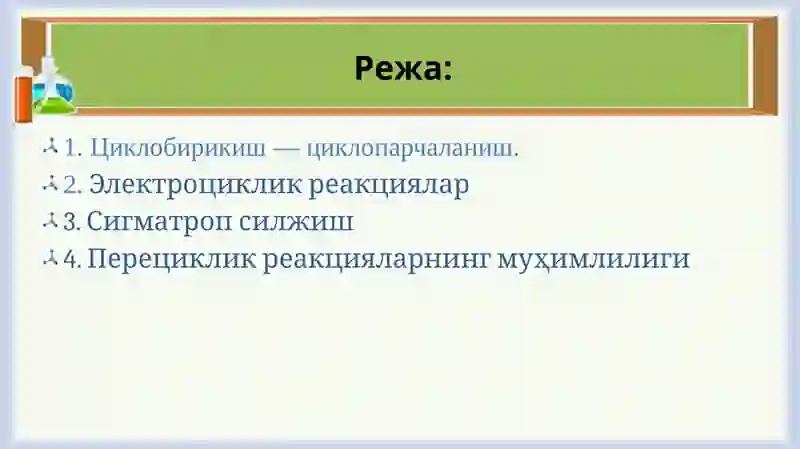 Режа:

1. Циклобирикиш — циклопарчаланиш.
2. Электроциклик реакциялар
3. Сигматроп силжиш
4. Перециклик реакцияларнинг муҳимлилиги